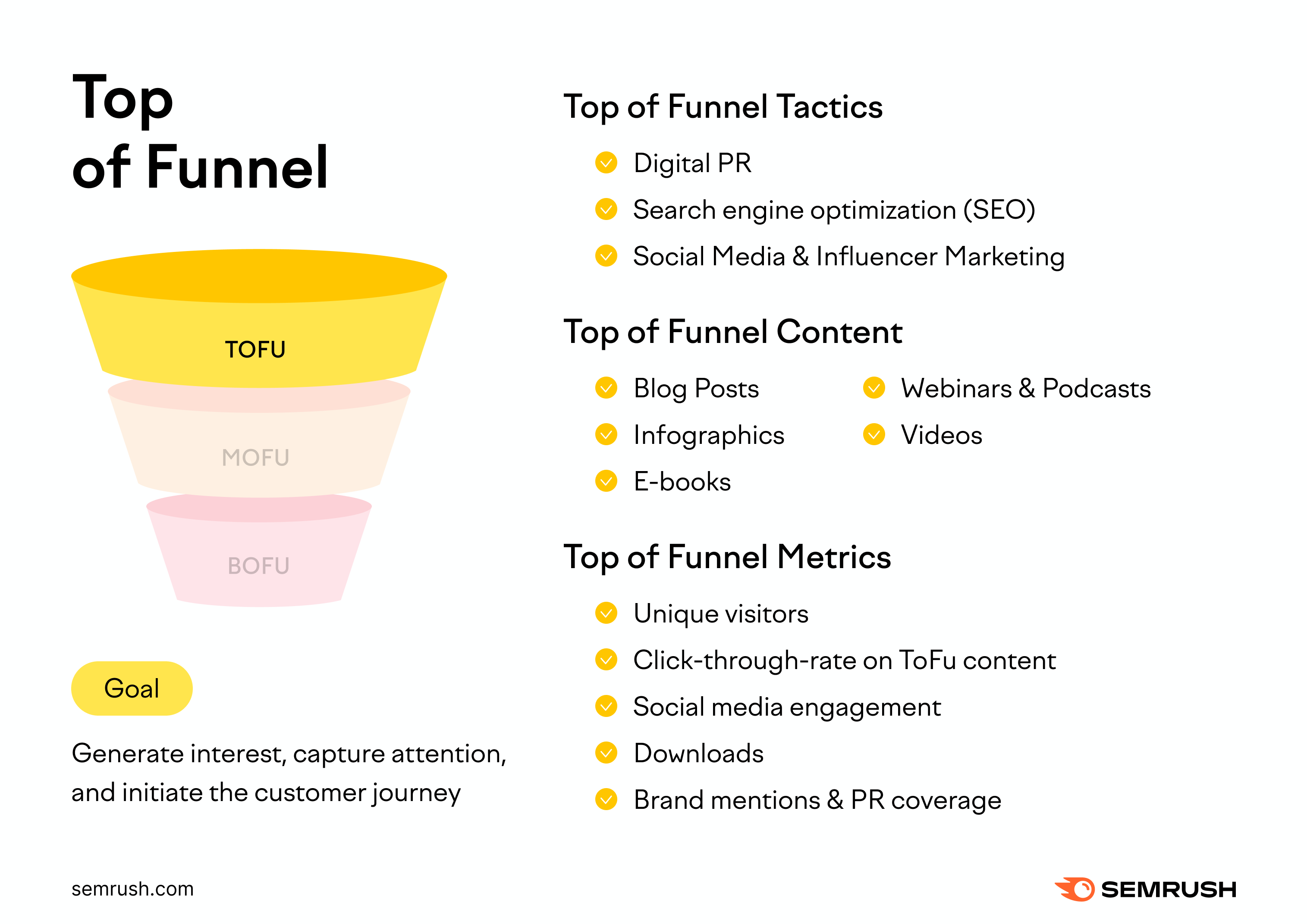 Top of Funnel

TOFU

MOFU

BOFU

Goal

Generate interest, capture attention, and initiate the customer journey

Top of Funnel Tactics

Digital PR

Search engine optimization (SEO)

Social Media & Influencer Marketing

Top of Funnel Content

Blog Posts

Infographics

E-books

Webinars & Podcasts

Videos

Top of Funnel Metrics

Unique visitors

Click-through-rate on ToFu content

Social media engagement

Downloads

Brand mentions & PR coverage

semrush.com

SEMRUSH